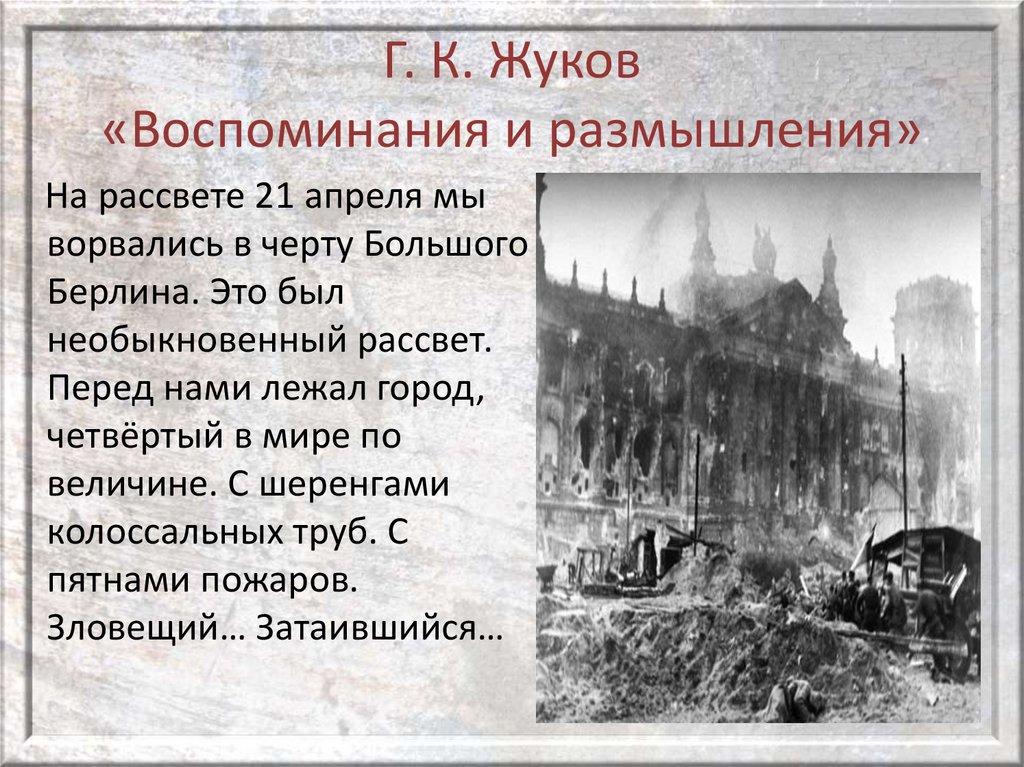 Г. К. Жуков
«Воспоминания и размышления»

На рассвете 21 апреля мы ворвались в черту Большого Берлина. Это был необыкновенный рассвет. Перед нами лежал город, четвёртый в мире по величине. С шеренгами колоссальных труб. С пятнами пожаров. Зловещий… Затаившийся…